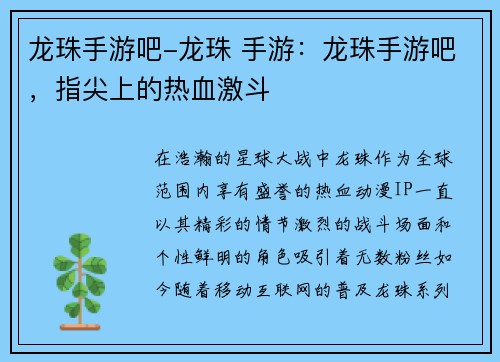 龙珠手游吧-龙珠 手游：龙珠手游吧，指尖上的热血激斗

在浩瀚的星球大战中龙珠作为全球范围内享有盛誉的热血动漫IP一直以其精彩的情节激烈的战斗场面和个性鲜明的角色吸引着无数粉丝如今随着移动互联网的普及龙珠系列